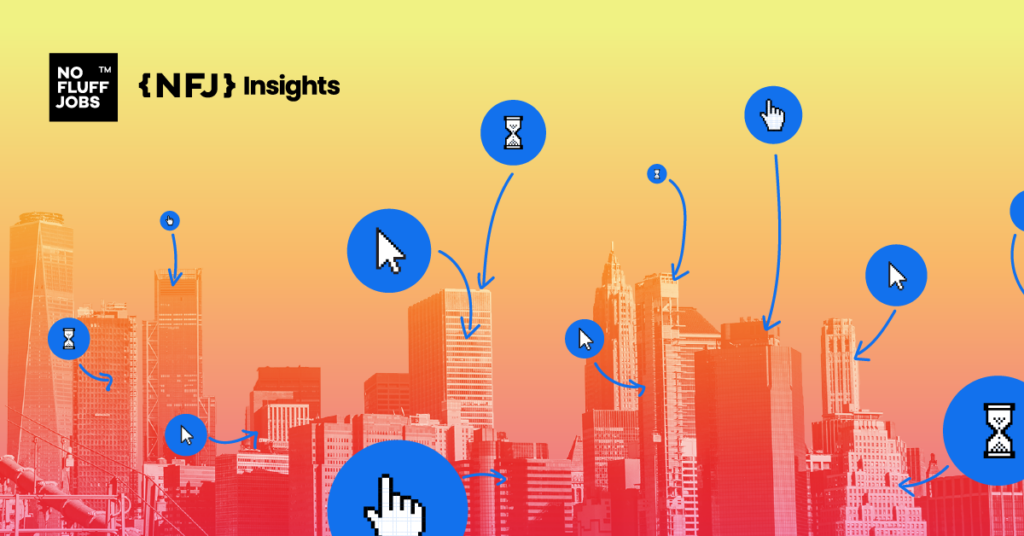 NO FLUFF JOBS ™

{NFJ} Insights